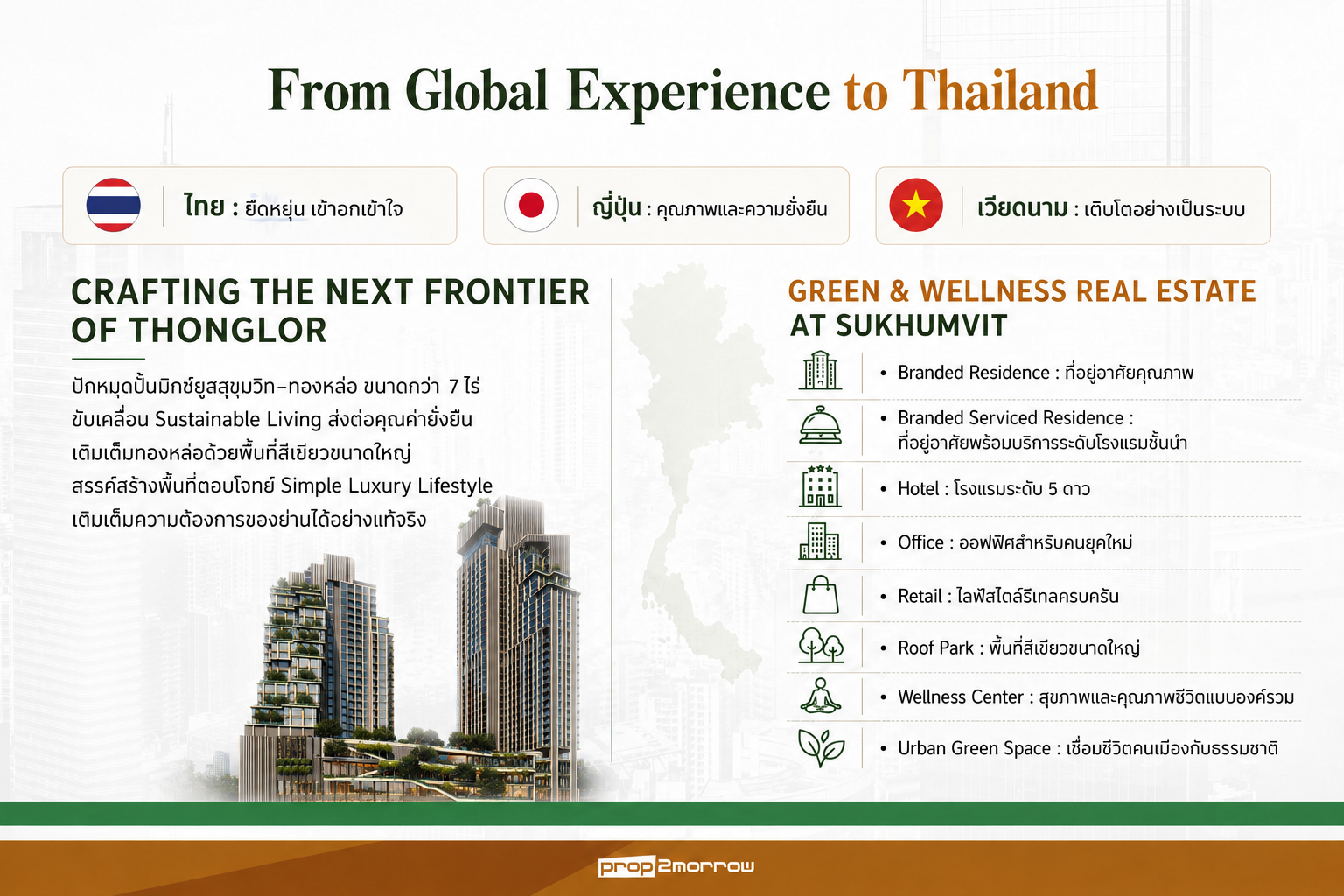 From Global Experience to Thailand

ไทย : ยืดหยุ่น เข้าอกเข้าใจ

ญี่ปุ่น : คุณภาพและความยั่งยืน

เวียดนาม : เติบโตอย่างเป็นระบบ

CRAFTING THE NEXT FRONTIER OF THONGLOR

ปักหมุดปั้นมิกซ์ยูสสุขุมวิท-ทองหล่อ ขนาดกว่า 7 ไร่ ขับเคลื่อน Sustainable Living ส่งต่อคุณค่ายั่งยืน เติมเต็มทองหล่อด้วยพื้นที่สีเขียวขนาดใหญ่ สรรค์สร้างพื้นที่ตอบโจทย์ Simple Luxury Lifestyle เติมเต็มความต้องการของย่านได้อย่างแท้จริง

GREEN & WELLNESS REAL ESTATE AT SUKHUMVIT

• Branded Residence : ที่อยู่อาศัยคุณภาพ

• Branded Serviced Residence : ที่อยู่อาศัยพร้อมบริการระดับโรงแรมชั้นนำ

• Hotel : โรงแรมระดับ 5 ดาว

• Office : ออฟฟิศสำหรับคนยุคใหม่

• Retail : ไลฟ์สไตล์รีเทลครบครัน

• Roof Park : พื้นที่สีเขียวขนาดใหญ่

• Wellness Center : สุขภาพและคุณภาพชีวิตแบบองค์รวม

• Urban Green Space : เชื่อมชีวิตคนเมืองกับธรรมชาติ

prop2morrow